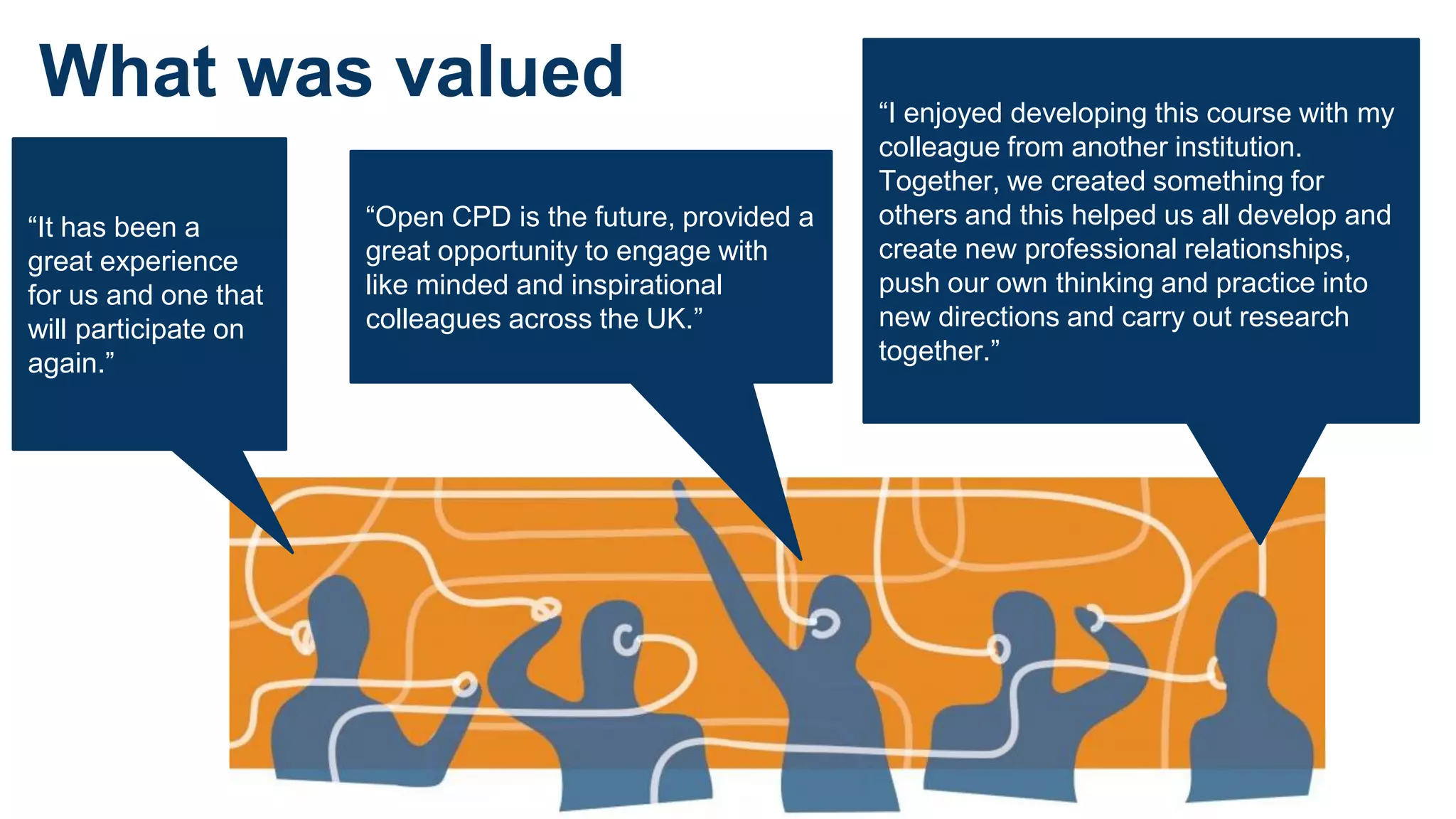 What was valued

“It has been a great experience for us and one that will participate on again.”

“Open CPD is the future, provided a great opportunity to engage with like minded and inspirational colleagues across the UK.”

“I enjoyed developing this course with my colleague from another institution. Together, we created something for others and this helped us all develop and create new professional relationships, push our own thinking and practice into new directions and carry out research together.”